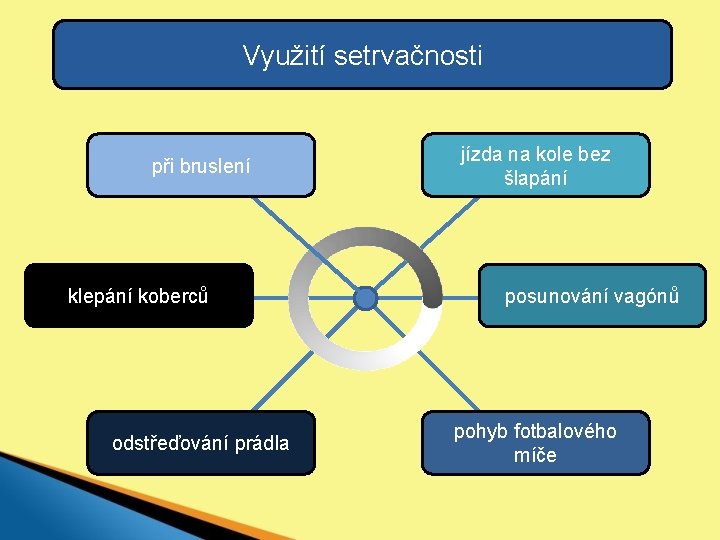 Využití setrvačnosti

při bruslení

jízda na kole bez šlapání

klepání koberců

posunování vagónů

odstřeďování prádla

pohyb fotbalového míče